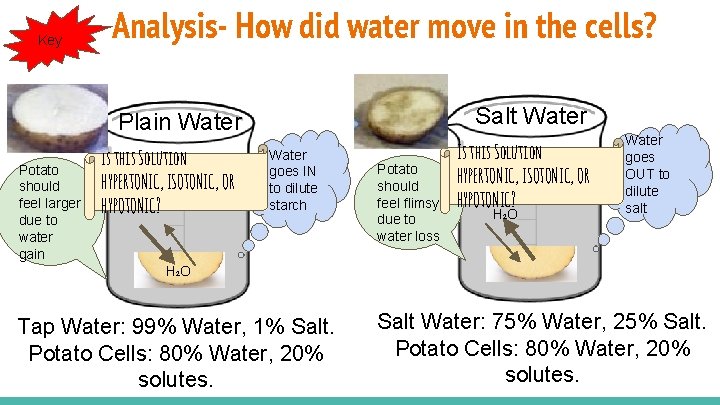 Key

Analysis- How did water move in the cells?

Plain Water

Potato should feel larger due to water gain

IS THIS SOLUTION HYPERTONIC, ISOTONIC, OR HYPOTONIC?

Water goes IN to dilute starch

$H_2O$

Tap Water: 99% Water, 1% Salt. Potato Cells: 80% Water, 20% solutes.

Salt Water

Potato should feel flimsy due to water loss

IS THIS SOLUTION HYPERTONIC, ISOTONIC, OR HYPOTONIC?

Water goes OUT to dilute salt

$H_2O$

Salt Water: 75% Water, 25% Salt. Potato Cells: 80% Water, 20% solutes.